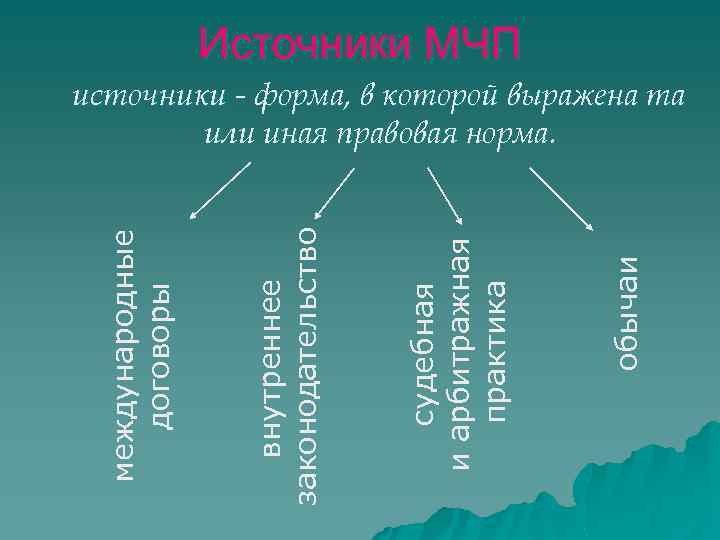 Источники МЧП

источники - форма, в которой выражена та или иная правовая норма.

международные договоры

внутреннее законодательство

судебная и арбитражная практика

обычаи